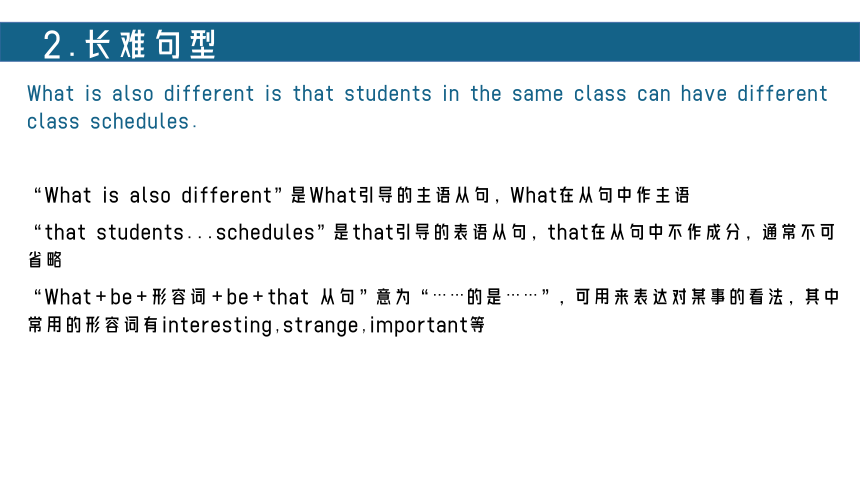 2.长难句型

What is also different is that students in the same class can have different class schedules.

“What is also different”是What引导的主语从句，What在从句中作主语

“that students...schedules”是that引导的表语从句，that在从句中不作成分，通常不可省略

“What+be+形容词+be+that 从句”意为“……的是……”，可用来表达对某事的看法，其中常用的形容词有interesting,strange,important等